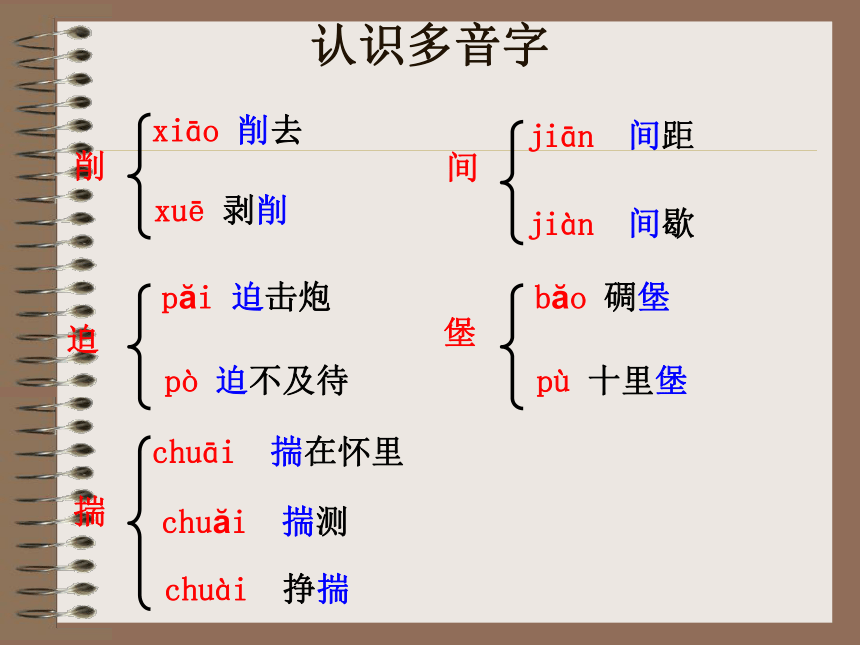 认识多音字

削
xiāo 削去
xuē 剥削

间
jiān 间距
jiàn 间歇

迫
pǎi 迫击炮
pò 迫不及待

堡
bǎo 碉堡
pù 十里堡

揣
chuāi 揣在怀里
chuǎi 揣测
chuài 挣揣